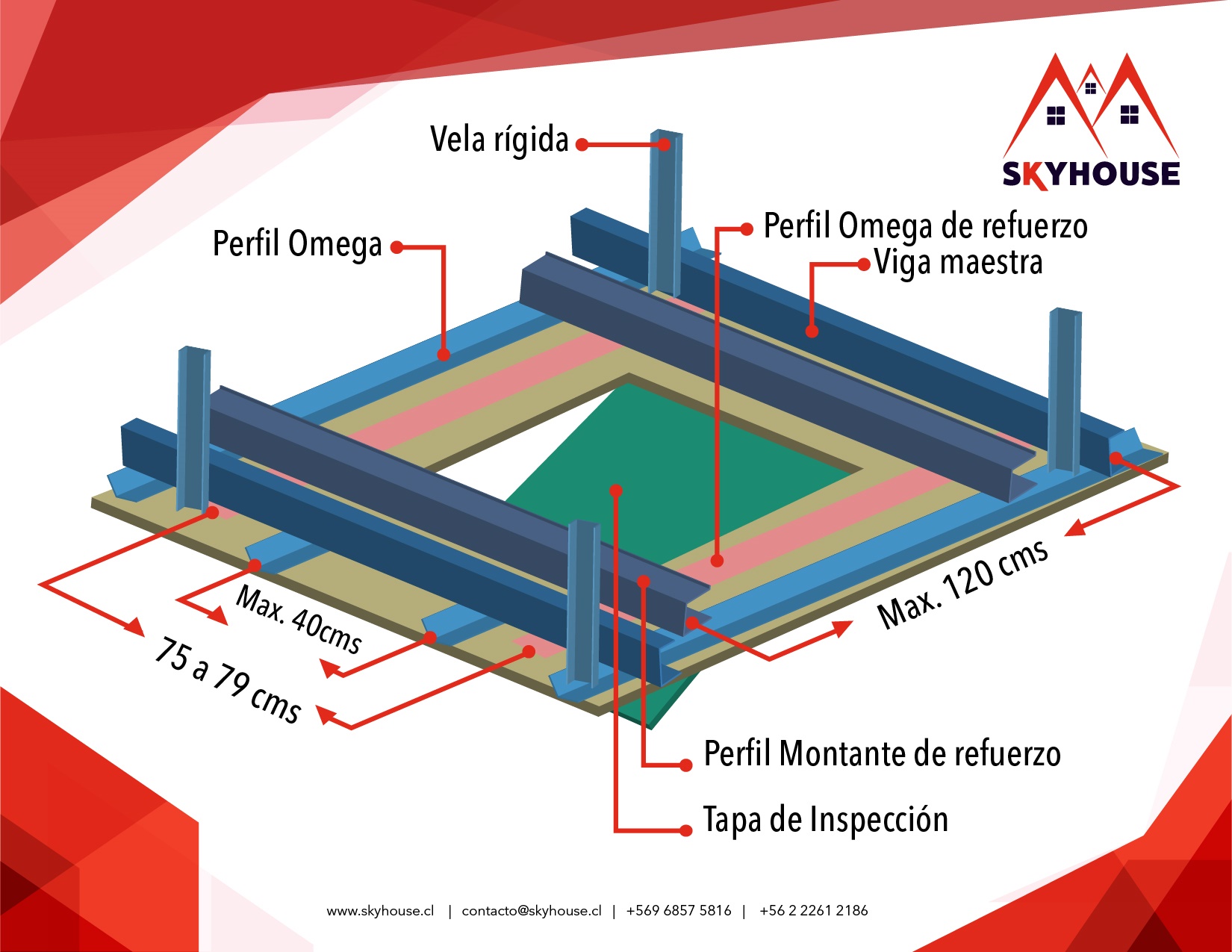 SKYHOUSE

Vela rígida

Perfil Omega

Perfil Omega de refuerzo

Viga maestra

Max. 40cms

75 a 79 cms

Max. 120 cms

Perfil Montante de refuerzo

Tapa de Inspección

www.skyhouse.cl | contacto@skyhouse.cl | +569 6857 5816 | +56 2 2261 2186